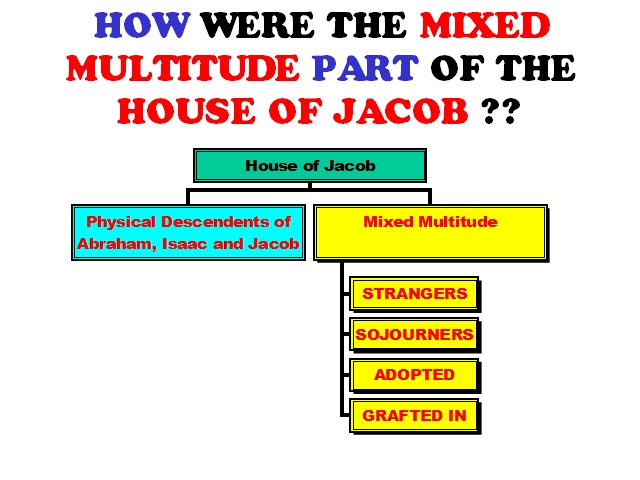 HOW WERE THE MIXED MULTITUDE PART OF THE HOUSE OF JACOB ??

House of Jacob

Physical Descendents of Abraham, Isaac and Jacob

Mixed Multitude

STRANGERS

SOJOURNERS

ADOPTED

GRAFTED IN